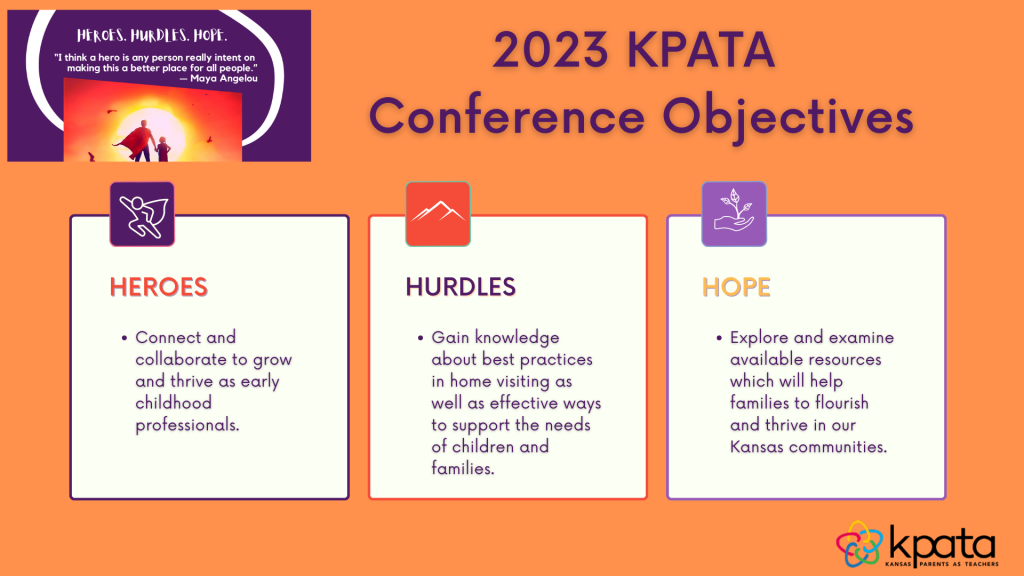 HEROES. HURDLES. HOPE.

"I think a hero is any person really intent on making this a better place for all people."
— Maya Angelou

2023 KPATA Conference Objectives

HEROES

• Connect and collaborate to grow and thrive as early childhood professionals.

HURDLES

• Gain knowledge about best practices in home visiting as well as effective ways to support the needs of children and families.

HOPE

• Explore and examine available resources which will help families to flourish and thrive in our Kansas communities.

kpata
KANSAS PARENTS AS TEACHERS